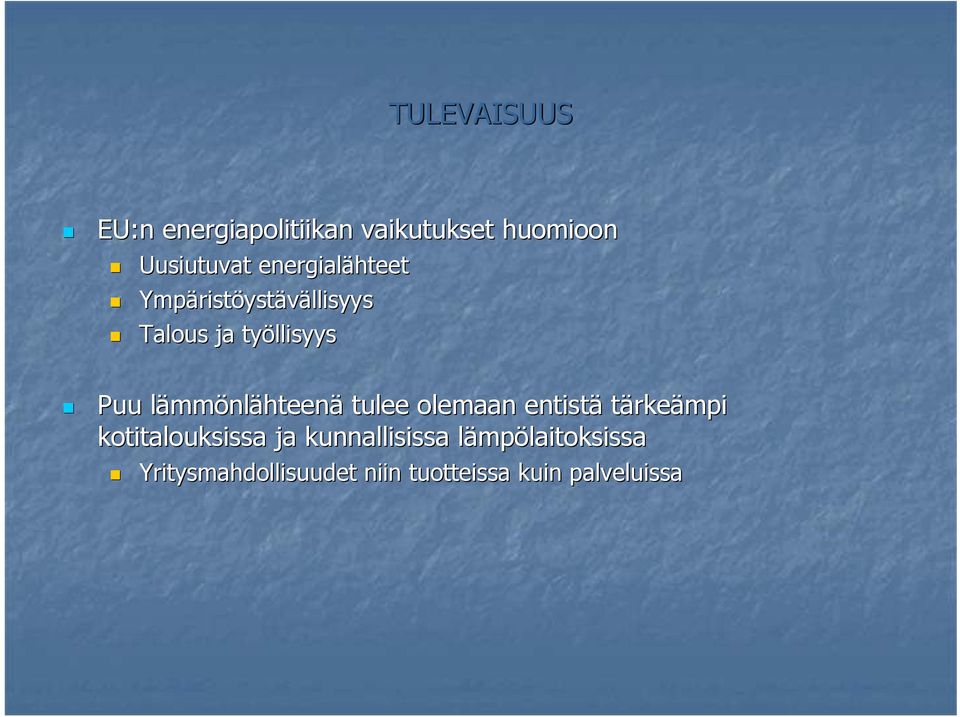 TULEVAISUUS

EU:n energiapolitiikan vaikutukset huomioon
Uusiutuvat energialähteet
Ympäristöystävällisyys
Talous ja työllisyys

Puu lämmönlähteenä tulee olemaan entistä tärkeämpi kotitalouksissa ja kunnallisissa lämpölaitoksissa
Yritysmahdollisuudet niin tuotteissa kuin palveluissa